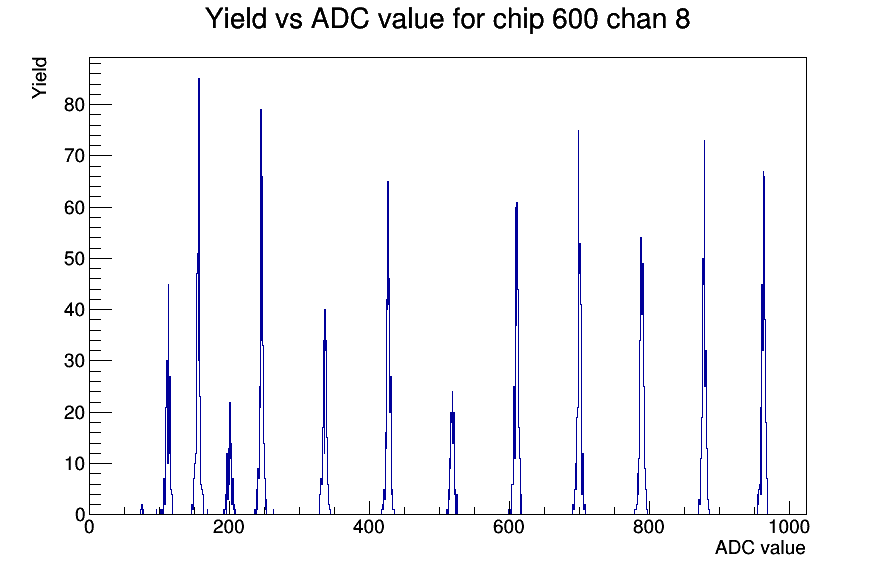 Yield vs ADC value for chip 600 chan 8

Yield

80
70
60
50
40
30
20
10
0

0
200
400
600
800
1000

ADC value